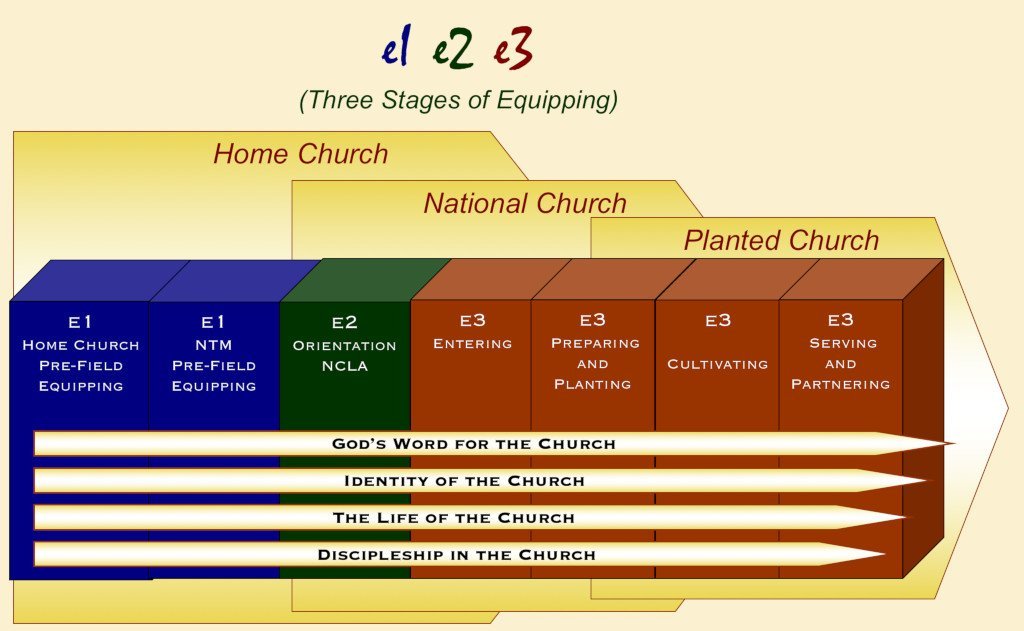 e1 e2 e3
(Three Stages of Equipping)

Home Church

National Church

Planted Church

E1
Home Church
Pre-Field
Equipping

E1
NTM
Pre-Field
Equipping

E2
Orientation
NCLA

E3
Entering

E3
Preparing
and
Planting

E3
Cultivating

E3
Serving
and
Partnering

God's Word for the Church

Identity of the Church

The Life of the Church

Discipleship in the Church